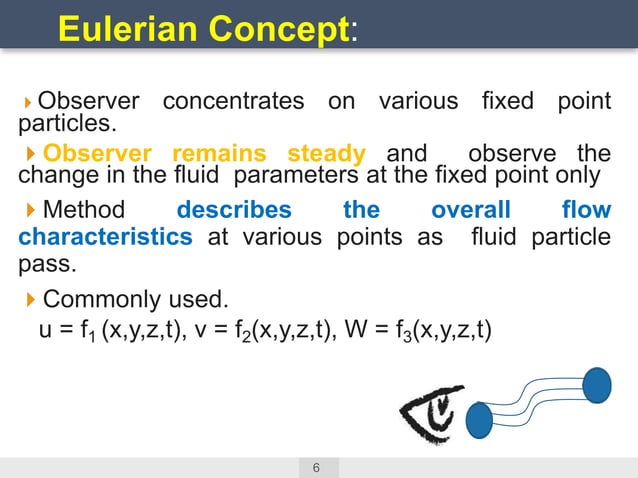 Eulerian Concept:

Observer concentrates on various fixed point particles.

Observer remains steady and observe the change in the fluid parameters at the fixed point only

Method describes the overall flow characteristics at various points as fluid particle pass.

Commonly used.
$u = f_1 (x,y,z,t)$, $v = f_2(x,y,z,t)$, $W = f_3(x,y,z,t)$

6